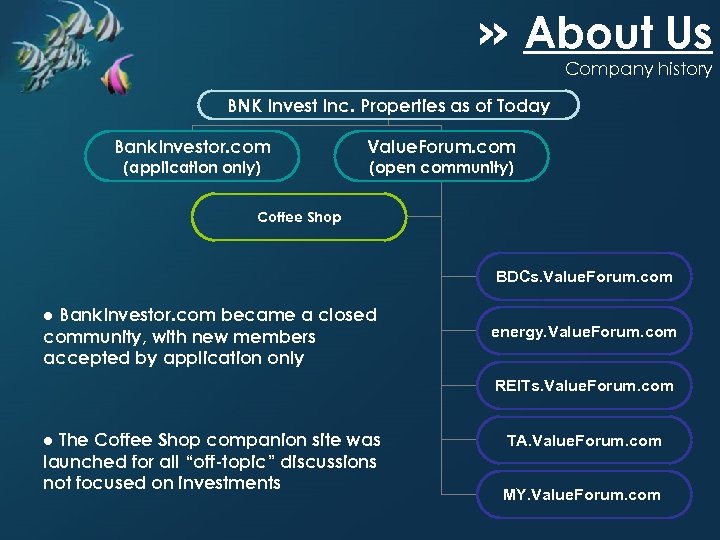 » About Us
Company history

BNK Invest Inc. Properties as of Today

BankInvestor.com
(application only)

ValueForum.com
(open community)

Coffee Shop

BDCs.ValueForum.com

energy.ValueForum.com

REITs.ValueForum.com

TA.ValueForum.com

MY.ValueForum.com

● BankInvestor.com became a closed community, with new members accepted by application only

● The Coffee Shop companion site was launched for all "off-topic" discussions not focused on investments